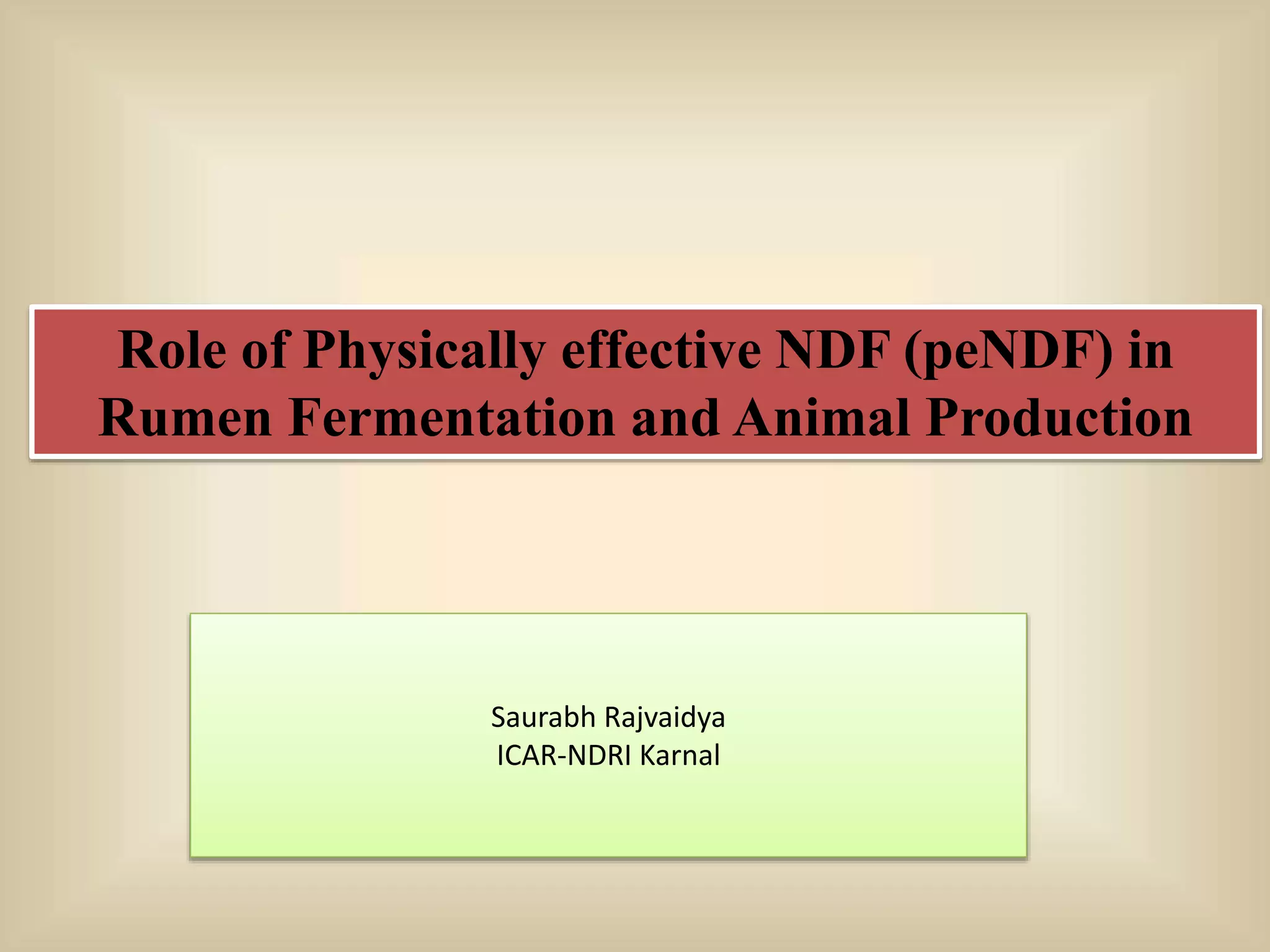 Role of Physically effective NDF (peNDF) in Rumen Fermentation and Animal Production

Saurabh Rajvaidya
ICAR-NDRI Karnal